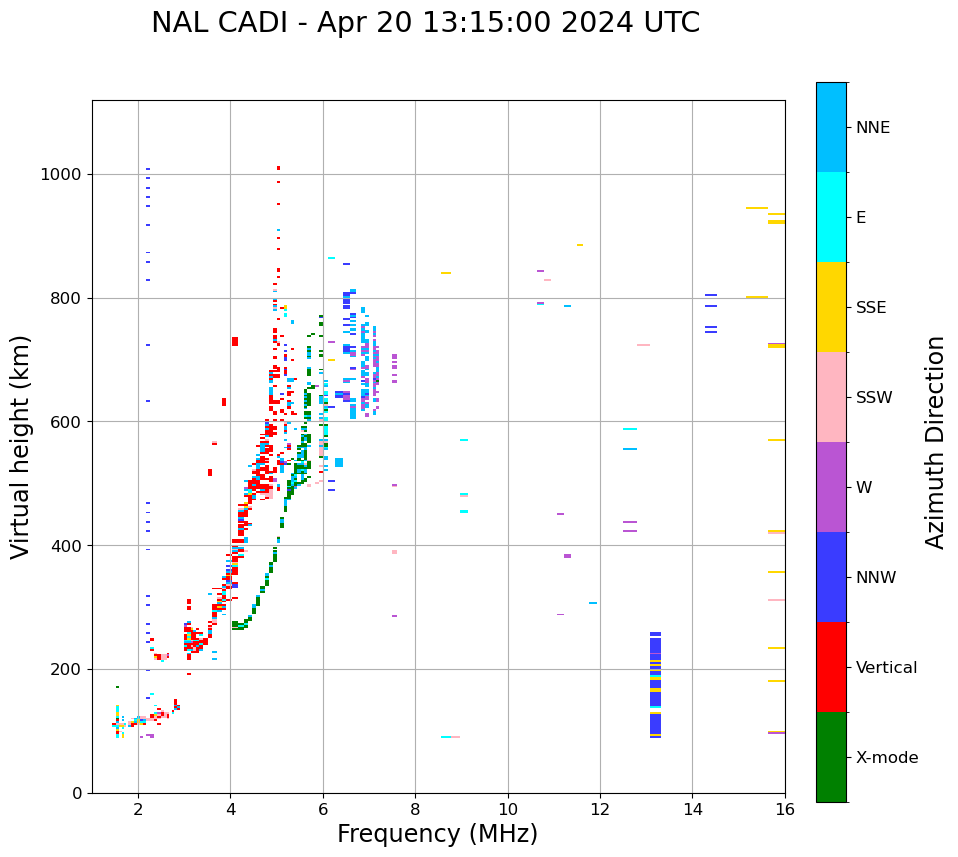 NAL CADI - Apr 20 13:15:00 2024 UTC

Virtual height (km)

1000
800
600
400
200
0

2
4
6
8
10
12
14
16

Frequency (MHz)

NNE
E
SSE
SSW
W
NNW
Vertical
X-mode

Azimuth Direction